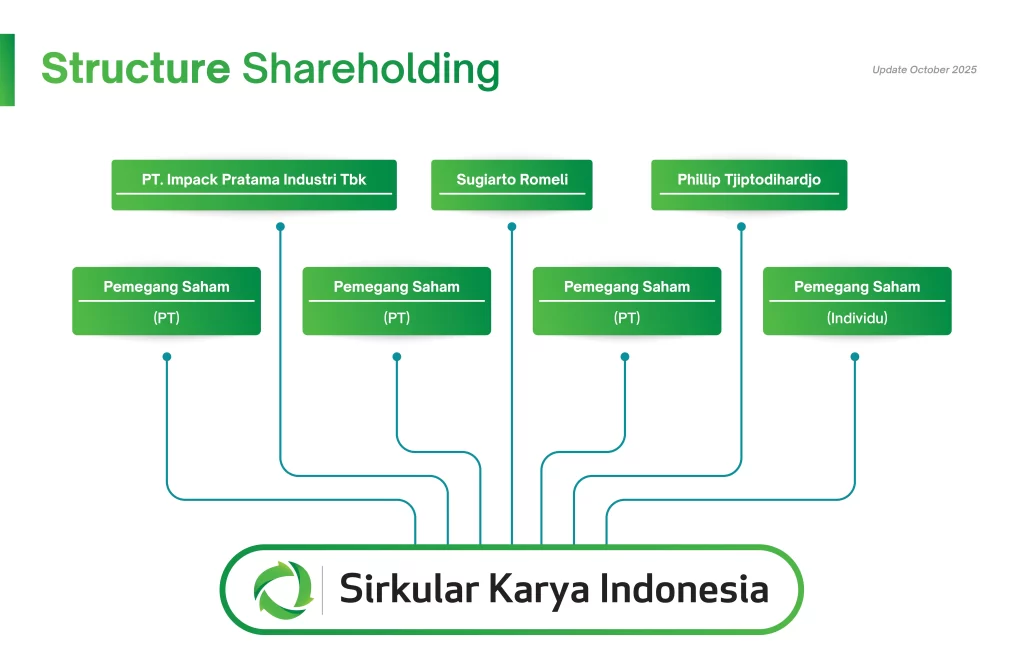 Structure Shareholding

Update October 2025

PT. Impack Pratama Industri Tbk

Sugiarto Romeli

Phillip Tjiptodihardjo

Pemegang Saham
(PT)

Pemegang Saham
(PT)

Pemegang Saham
(PT)

Pemegang Saham
(Individu)

Sirkular Karya Indonesia